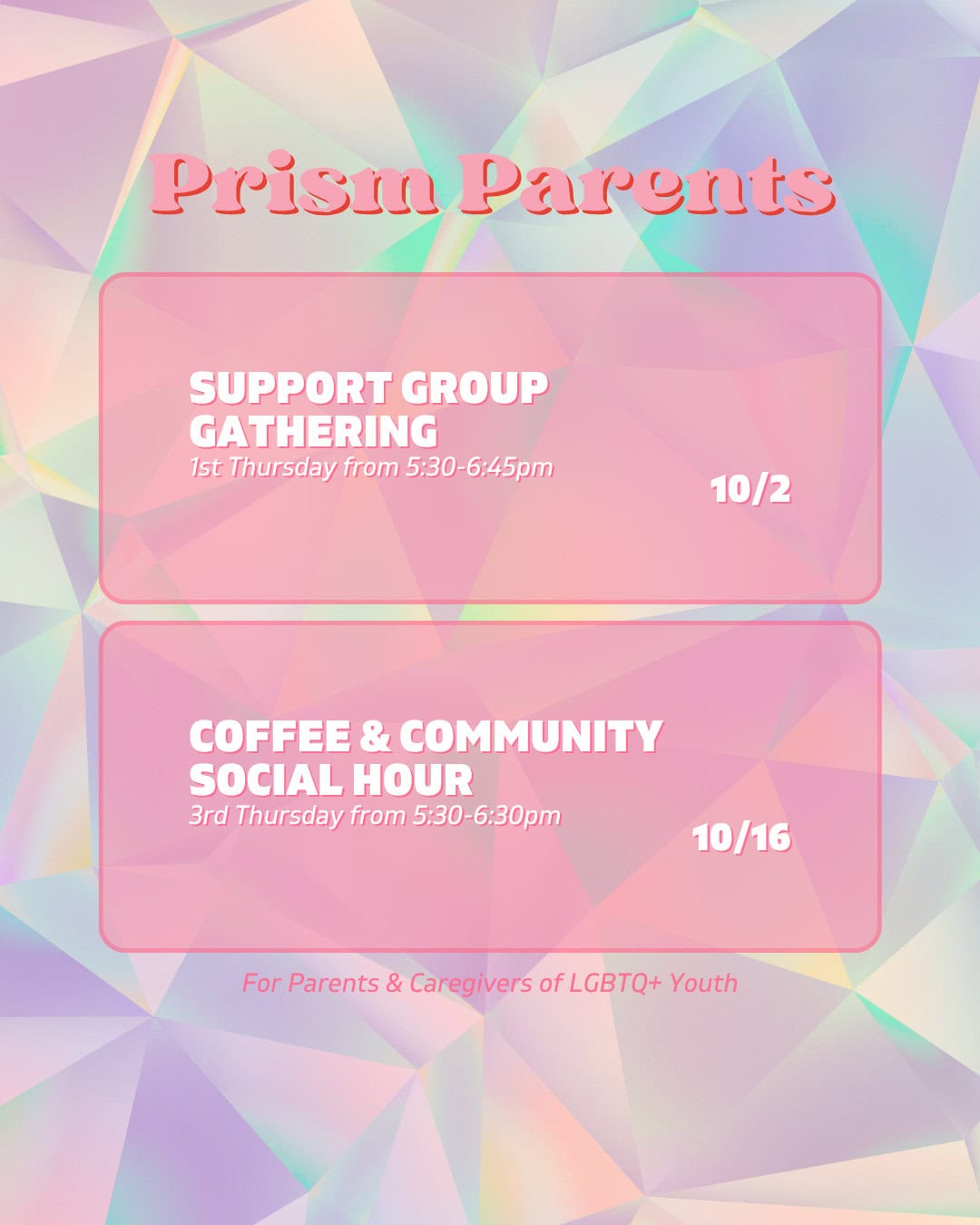 Prism Parents

SUPPORT GROUP GATHERING
1st Thursday from 5:30-6:45pm

10/2

COFFEE & COMMUNITY SOCIAL HOUR
3rd Thursday from 5:30-6:30pm

10/16

For Parents & Caregivers of LGBTQ+ Youth